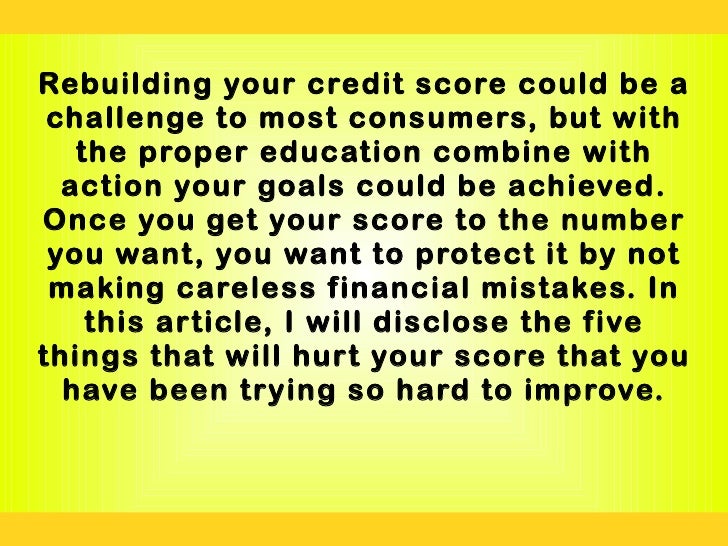 Rebuilding your credit score could be a challenge to most consumers, but with the proper education combine with action your goals could be achieved. Once you get your score to the number you want, you want to protect it by not making careless financial mistakes. In this article, I will disclose the five things that will hurt your score that you have been trying so hard to improve.